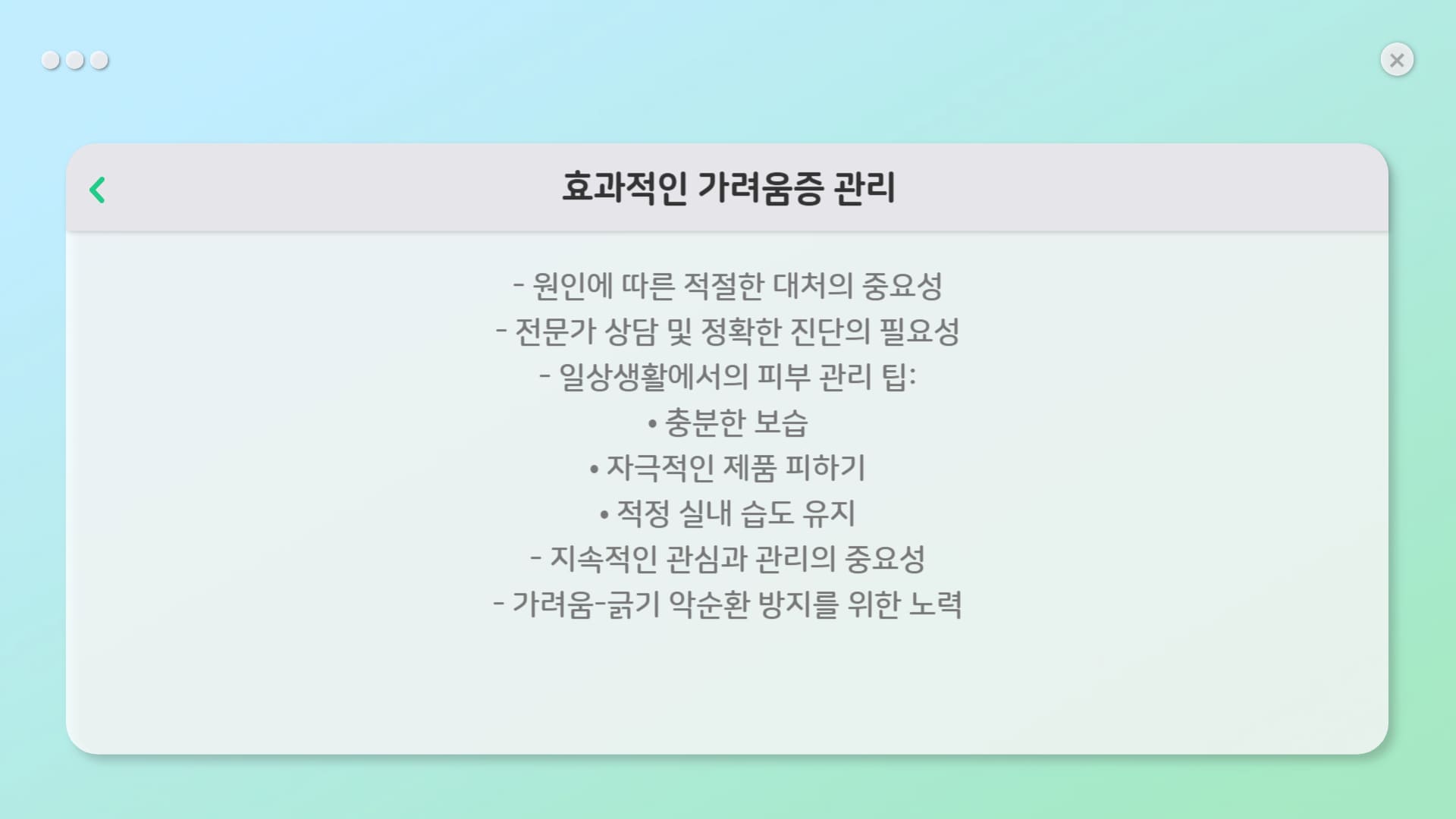 효과적인 가려움증 관리

- 원인에 따른 적절한 대처의 중요성
- 전문가 상담 및 정확한 진단의 필요성
- 일상생활에서의 피부 관리 팁:
• 충분한 보습
• 자극적인 제품 피하기
• 적정 실내 습도 유지
- 지속적인 관심과 관리의 중요성
- 가려움-긁기 악순환 방지를 위한 노력